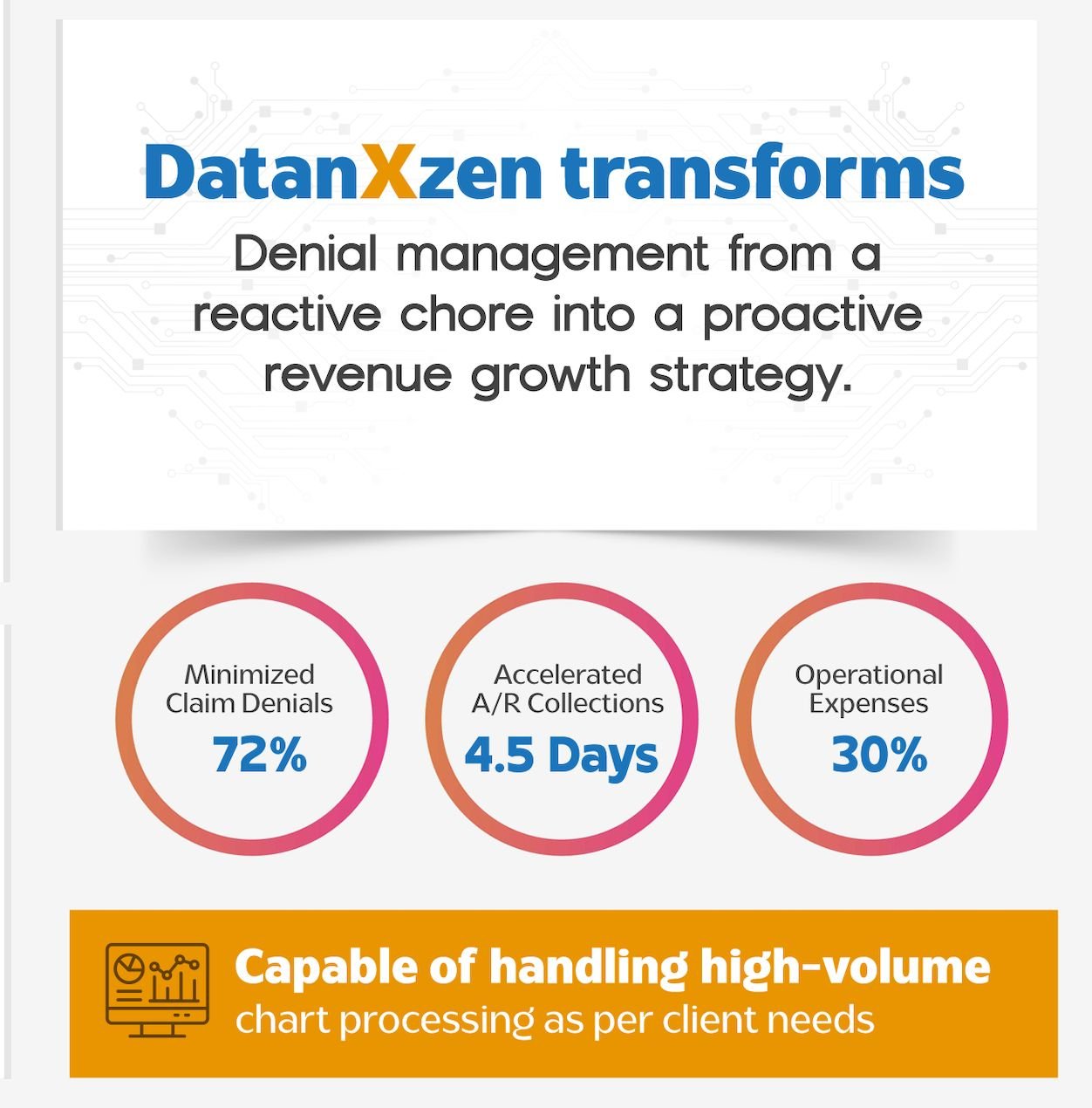 DatanXzen transforms

Denial management from a reactive chore into a proactive revenue growth strategy.

Minimized Claim Denials
72%

Accelerated A/R Collections
4.5 Days

Operational Expenses
30%

Capable of handling high-volume chart processing as per client needs